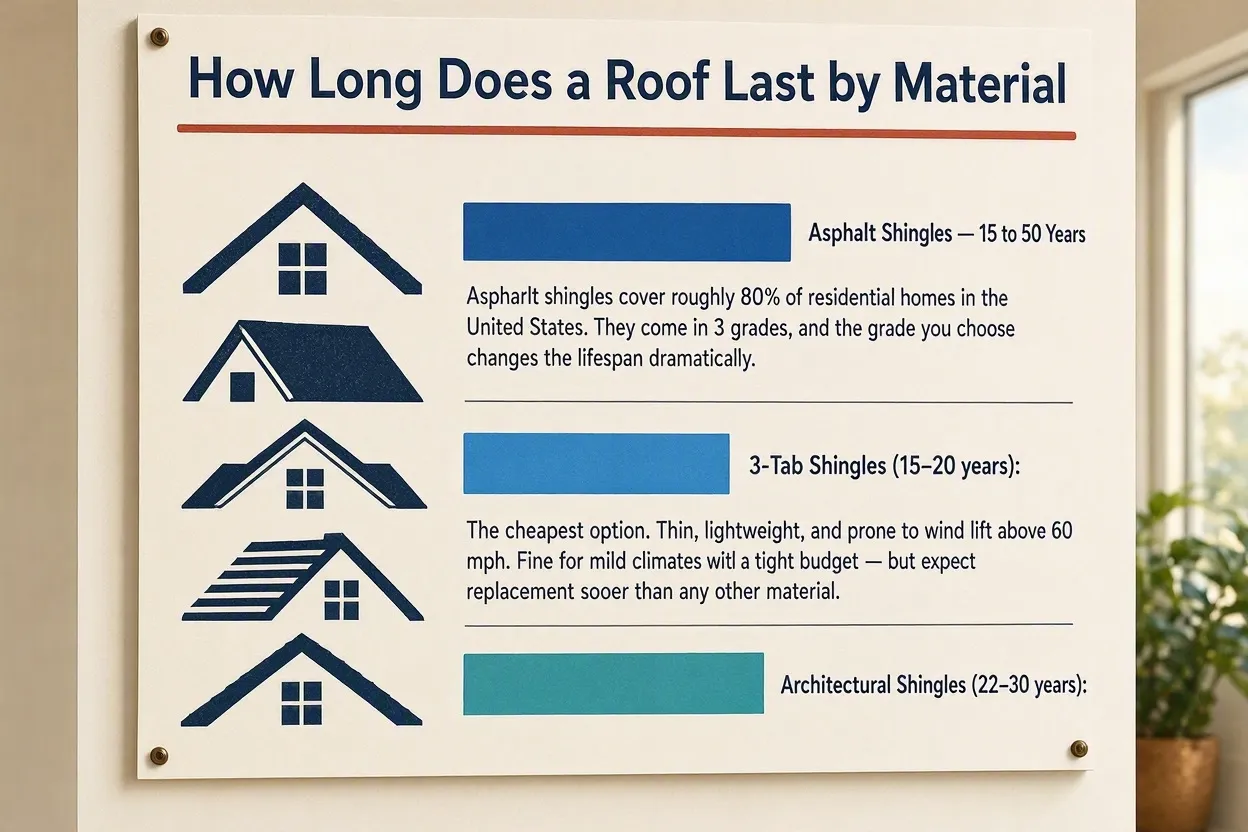 How Long Does a Roof Last by Material

Asphalt Shingles — 15 to 50 Years

Aspharlt shingles cover roughly 80% of residential homes in the United States. They come in 3 grades, and the grade you choose changes the lifespan dramatically.

3-Tab Shingles (15–20 years):

The cheapest option. Thin, lightweight, and prone to wind lift above 60 mph. Fine for mild climates witl a tight budget — but expect replacement sooer than any other material.

Architectural Shingles (22–30 years):